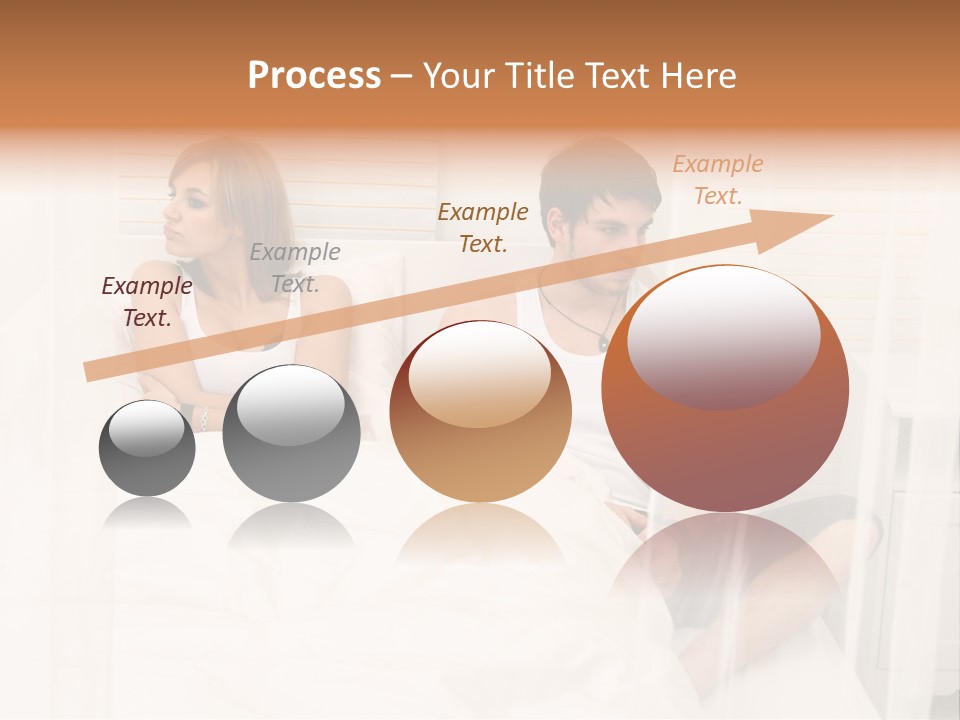 Process – Your Title Text Here

Example Text.

Example Text.

Example Text.

Example Text.